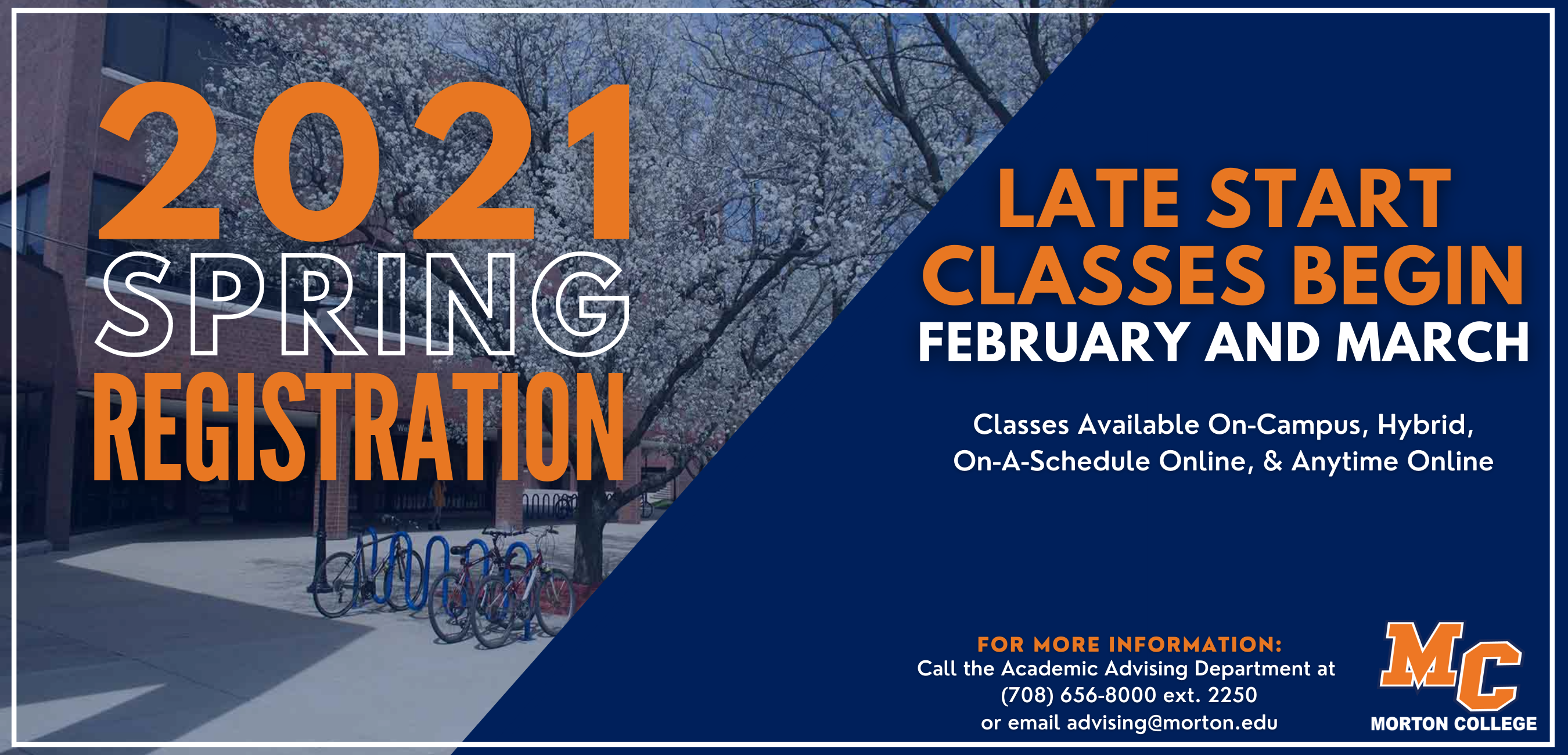 2021
SPRING
REGISTRATION

LATE START CLASSES BEGIN
FEBRUARY AND MARCH

Classes Available On-Campus, Hybrid, On-A-Schedule Online, & Anytime Online

FOR MORE INFORMATION:
Call the Academic Advising Department at (708) 656-8000 ext. 2250 or email advising@morton.edu

MC
MORTON COLLEGE